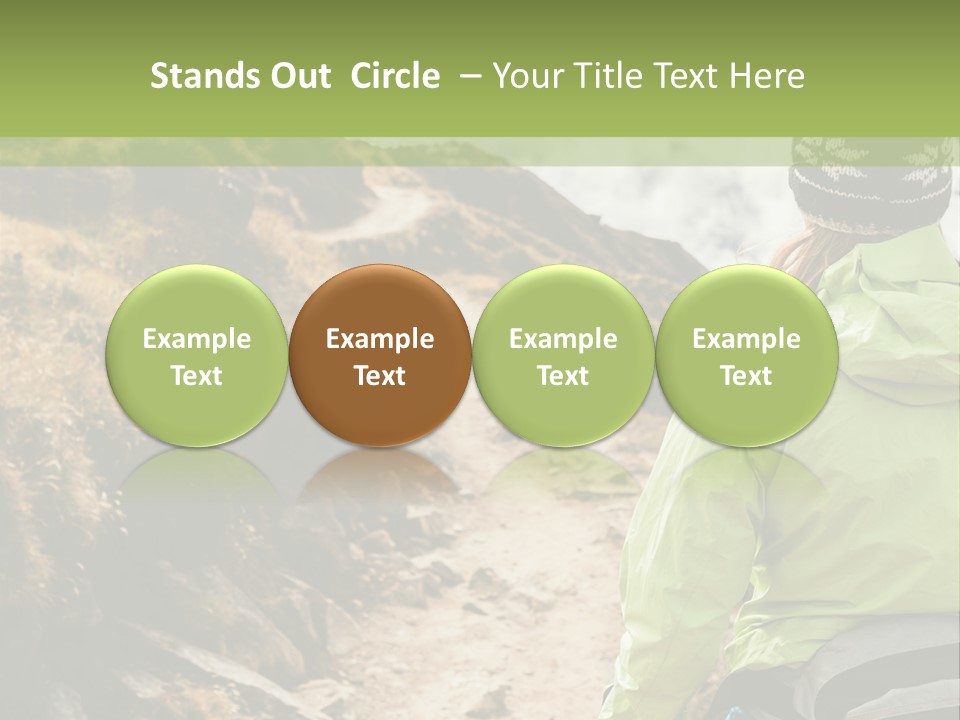 Stands Out  Circle  – Your Title Text Here

Example Text

Example Text

Example Text

Example Text